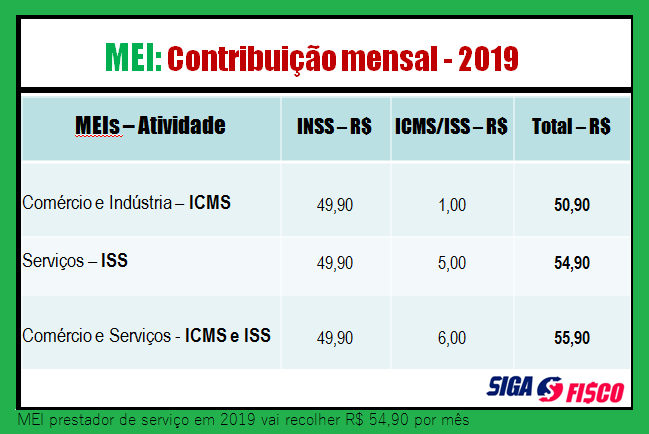 MEI: Contribuição mensal - 2019

| MEIs – Atividade | INSS – R$ | ICMS/ISS – R$ | Total – R$ |
|---|---|---|---|
| Comércio e Indústria – ICMS | 49,90 | 1,00 | 50,90 |
| Serviços – ISS | 49,90 | 5,00 | 54,90 |
| Comércio e Serviços - ICMS e ISS | 49,90 | 6,00 | 55,90 |

SIGA FISCO

MEI prestador de serviço em 2019 vai recolher R$ 54,90 por mês